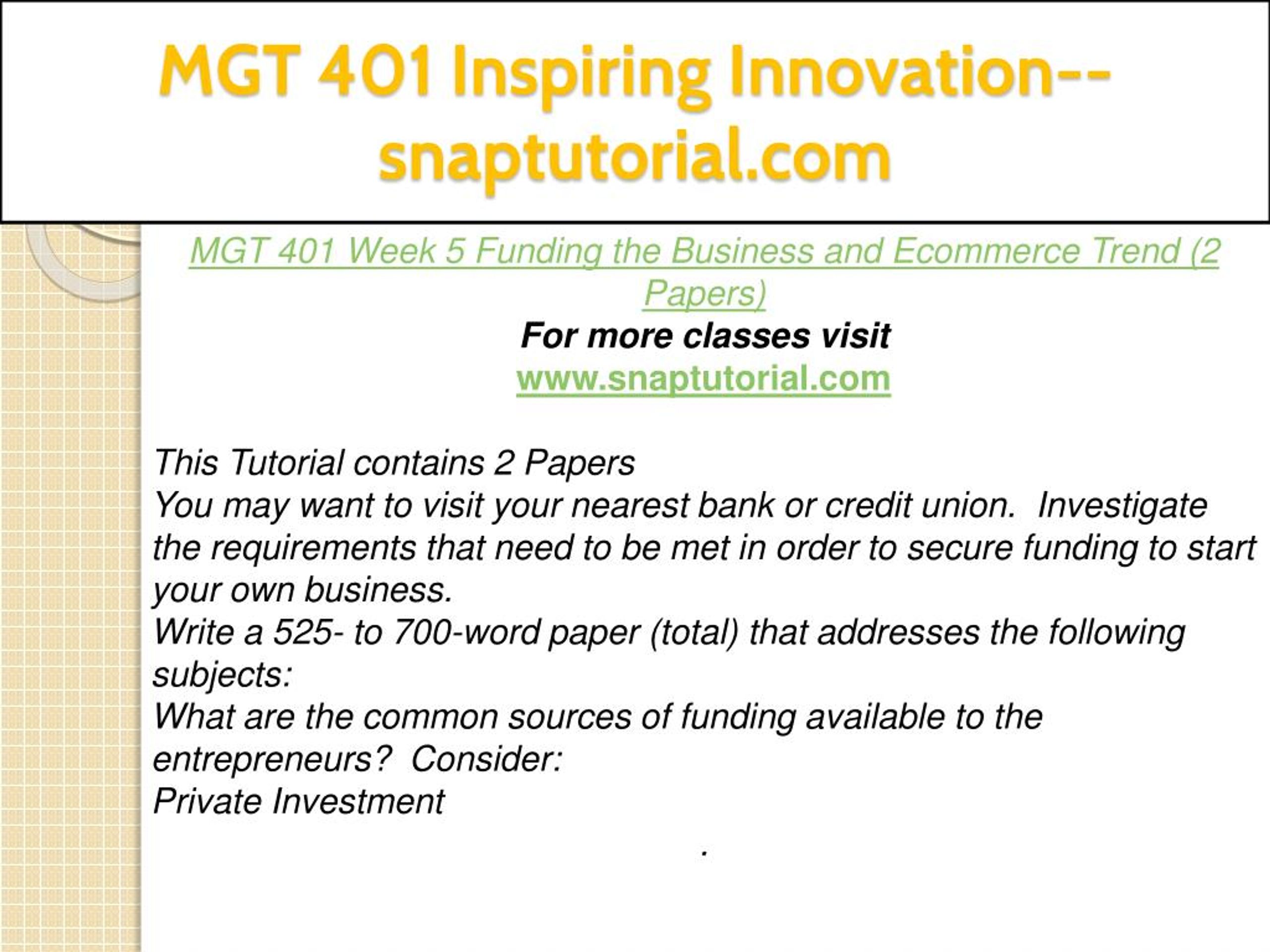 MGT 401 Inspiring Innovation--snaptutorial.com

MGT 401 Week 5 Funding the Business and Ecommerce Trend (2 Papers)
For more classes visit
www.snaptutorial.com

This Tutorial contains 2 Papers
You may want to visit your nearest bank or credit union. Investigate the requirements that need to be met in order to secure funding to start your own business.
Write a 525- to 700-word paper (total) that addresses the following subjects:
What are the common sources of funding available to the entrepreneurs? Consider:
Private Investment

.